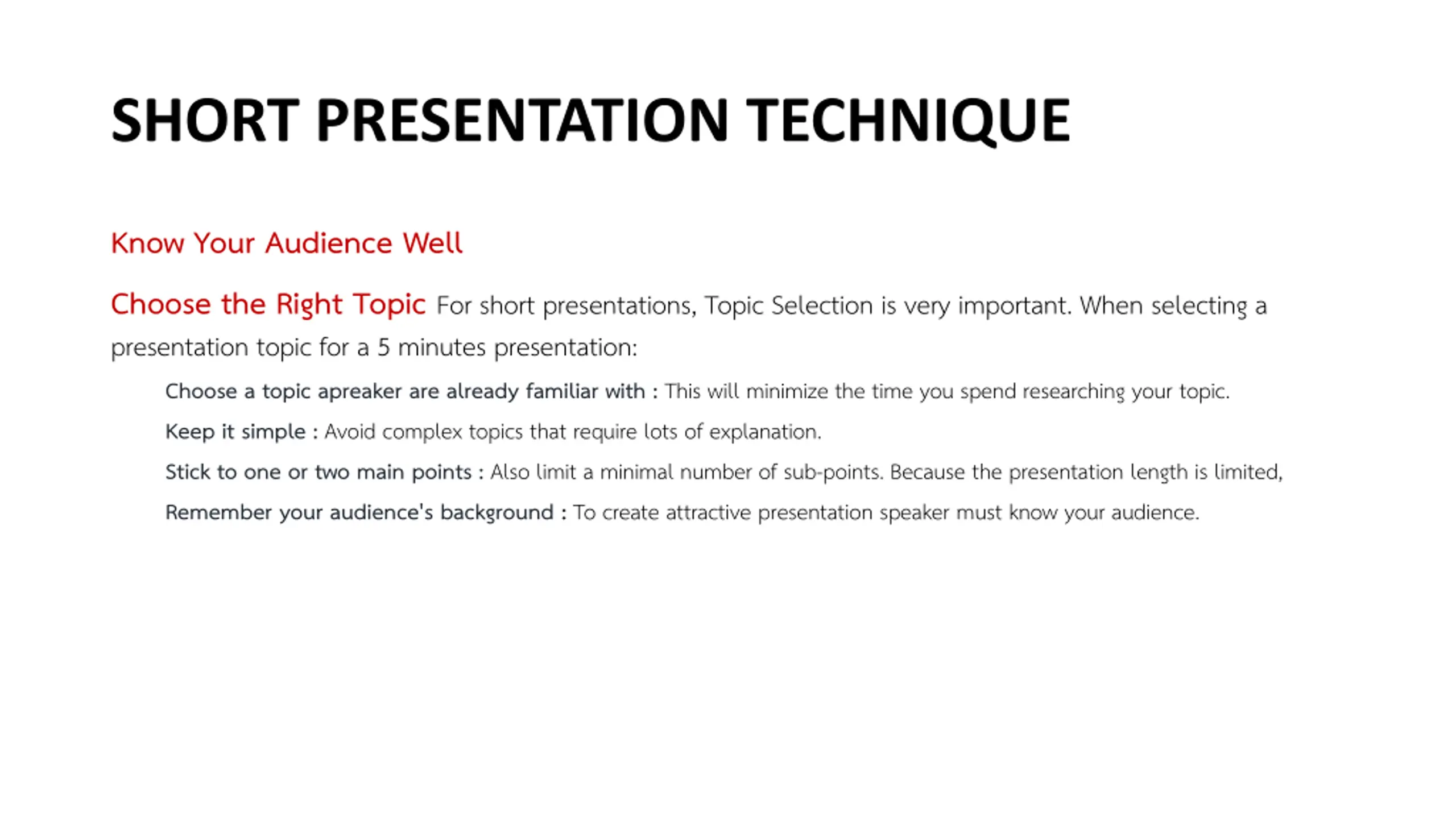 SHORT PRESENTATION TECHNIQUE

Know Your Audience Well

Choose the Right Topic For short presentations, Topic Selection is very important. When selecting a presentation topic for a 5 minutes presentation:

Choose a topic apreaker are already familiar with : This will minimize the time you spend researching your topic.

Keep it simple : Avoid complex topics that require lots of explanation.

Stick to one or two main points : Also limit a minimal number of sub-points. Because the presentation length is limited,

Remember your audience's background : To create attractive presentation speaker must know your audience.